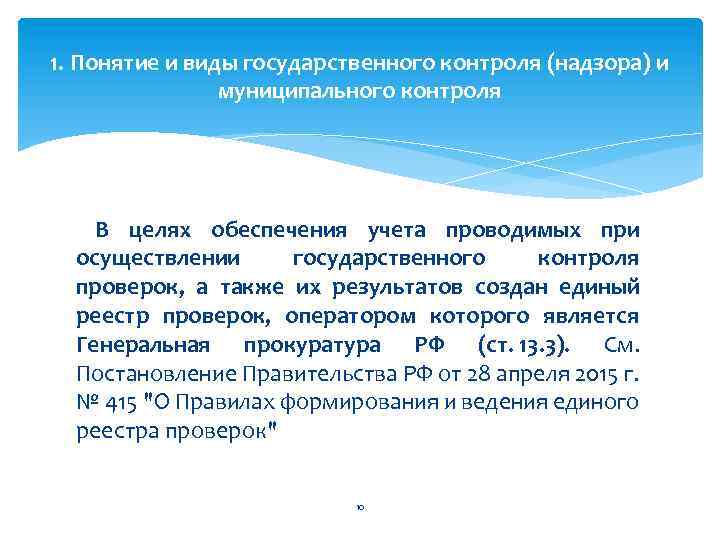 1. Понятие и виды государственного контроля (надзора) и муниципального контроля

В целях обеспечения учета проводимых при осуществлении государственного контроля проверок, а также их результатов создан единый реестр проверок, оператором которого является Генеральная прокуратура РФ (ст. 13.3). См. Постановление Правительства РФ от 28 апреля 2015 г. № 415 "О Правилах формирования и ведения единого реестра проверок"

10